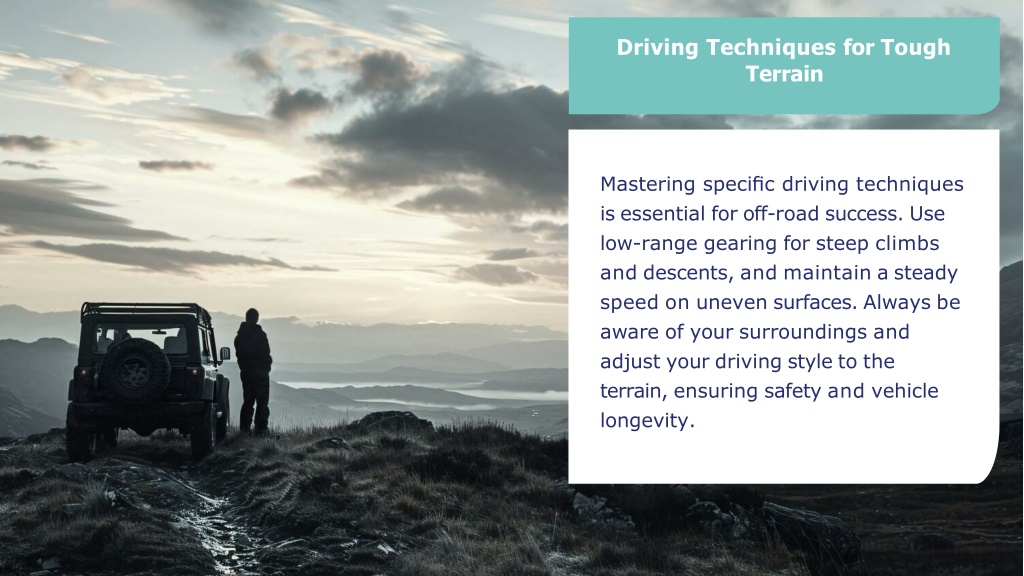 Driving Techniques for Tough Terrain

Mastering specific driving techniques is essential for off-road success. Use low-range gearing for steep climbs and descents, and maintain a steady speed on uneven surfaces. Always be aware of your surroundings and adjust your driving style to the terrain, ensuring safety and vehicle longevity.